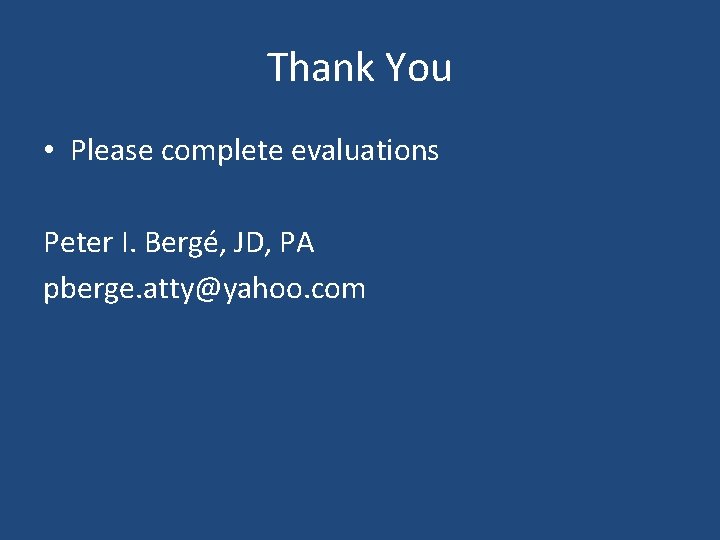 Thank You

• Please complete evaluations

Peter I. Bergé, JD, PA
pberge.atty@yahoo.com